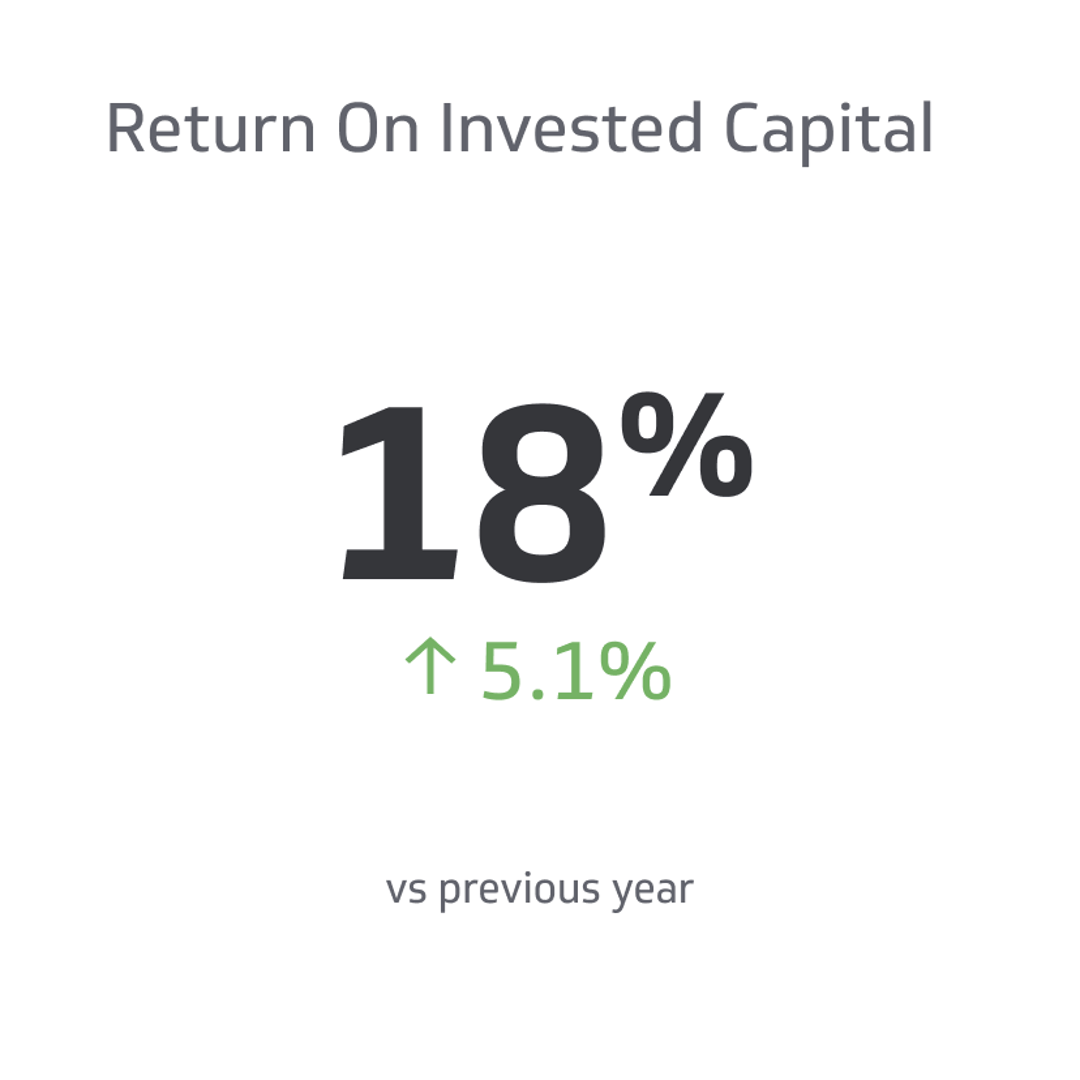 Return On Invested Capital

18%

↑ 5.1%

vs previous year